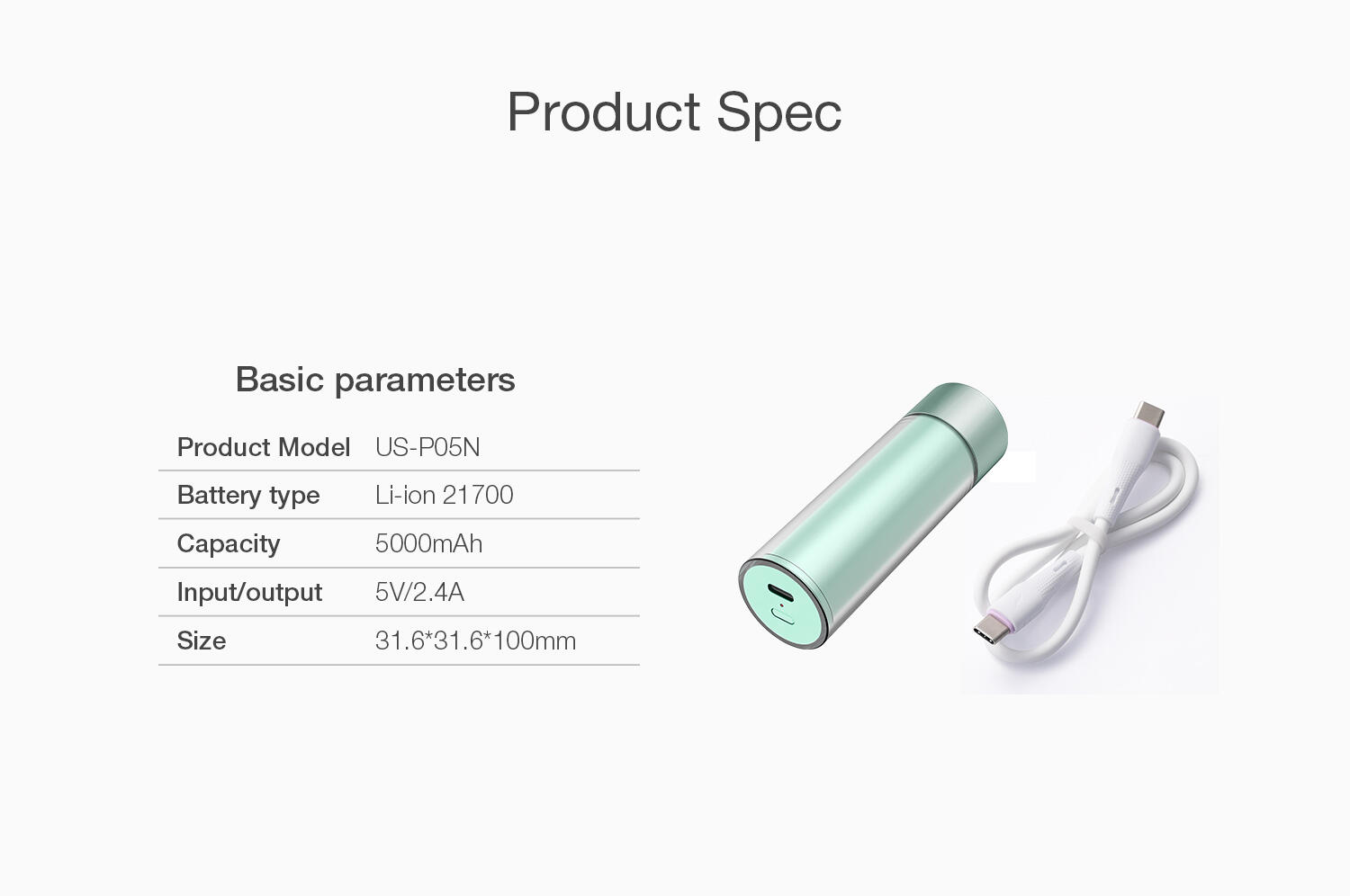 Product Spec

Basic parameters

| Product Model | US-P05N |
|---|---|
| Battery type | Li-ion 21700 |
| Capacity | 5000mAh |
| Input/output | 5V/2.4A |
| Size | 31.6*31.6*100mm |